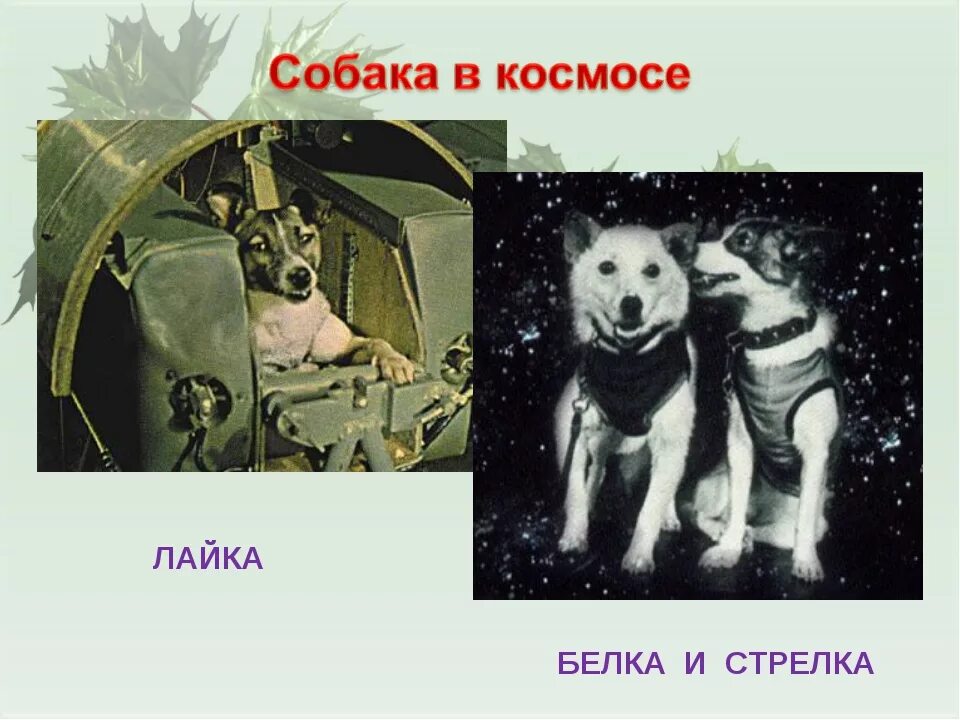 Собака в космосе

ЛАЙКА

БЕЛКА И СТРЕЛКА